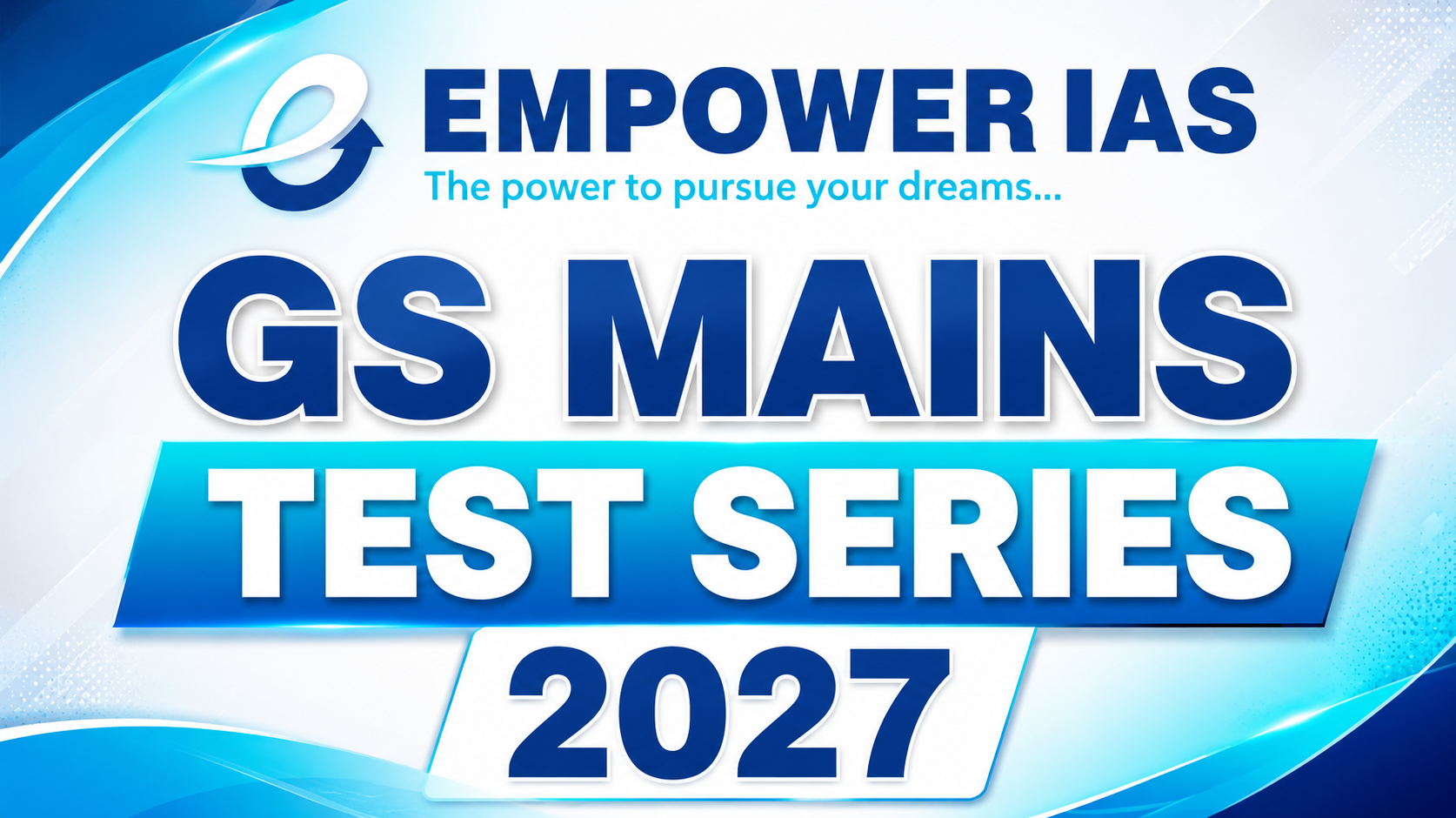 EMPOWER IAS
The power to pursue your dreams...

GS MAINS

TEST SERIES

2027